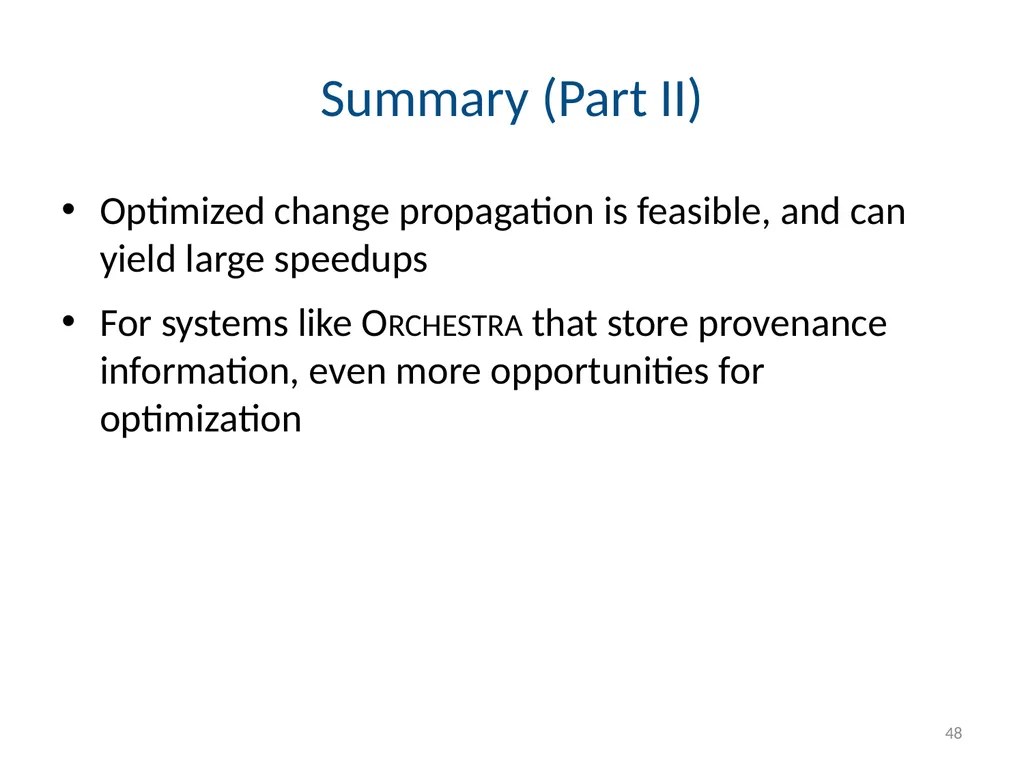 Summary (Part II)

• Optimized change propagation is feasible, and can yield large speedups

• For systems like ORCHESTRA that store provenance information, even more opportunities for optimization

48